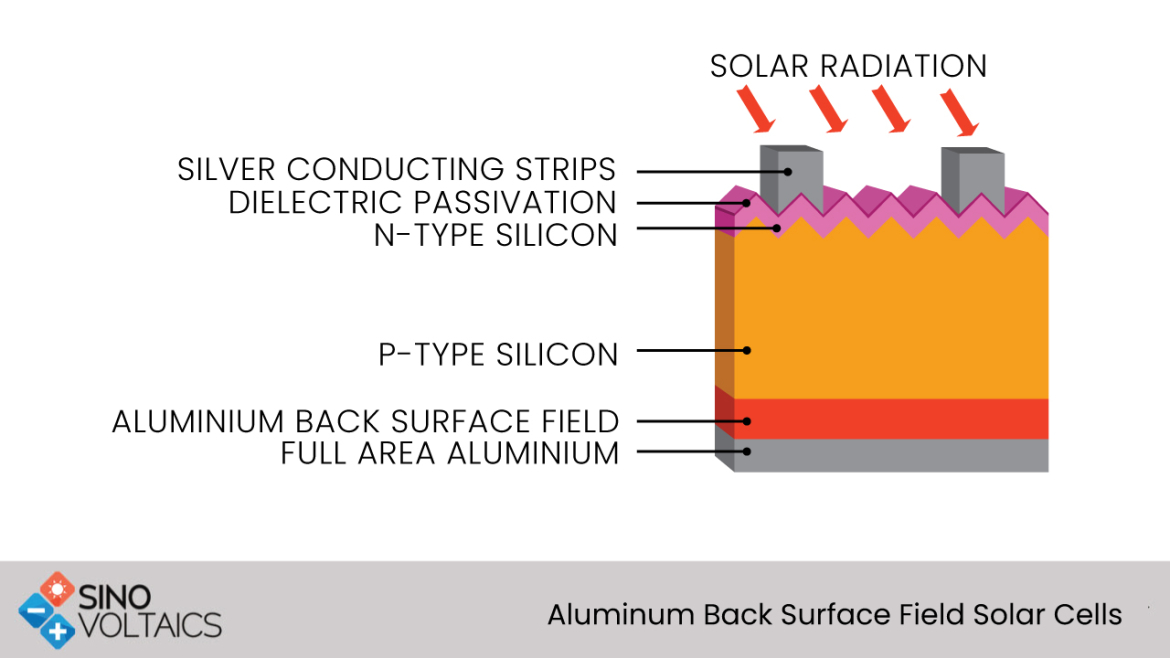 SOLAR RADIATION

SILVER CONDUCTING STRIPS
DIELECTRIC PASSIVATION
N-TYPE SILICON

P-TYPE SILICON

ALUMINIUM BACK SURFACE FIELD
FULL AREA ALUMINIUM

SINO VOLTAICS

Aluminum Back Surface Field Solar Cells